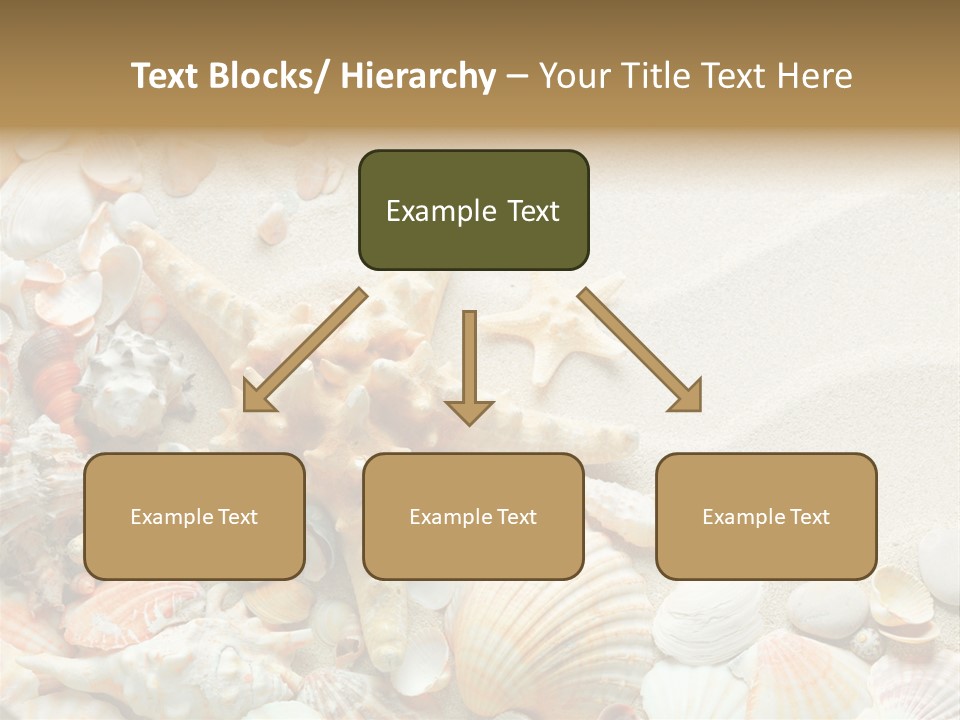 Text Blocks/ Hierarchy – Your Title Text Here

Example Text

Example Text

Example Text

Example Text